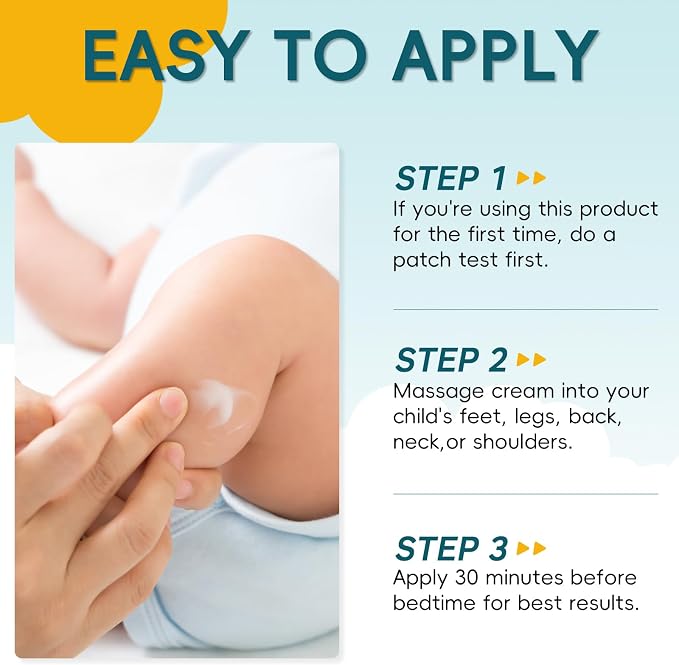 EASY TO APPLY

STEP 1
If you're using this product for the first time, do a patch test first.

STEP 2
Massage cream into your child's feet, legs, back, neck,or shoulders.

STEP 3
Apply 30 minutes before bedtime for best results.